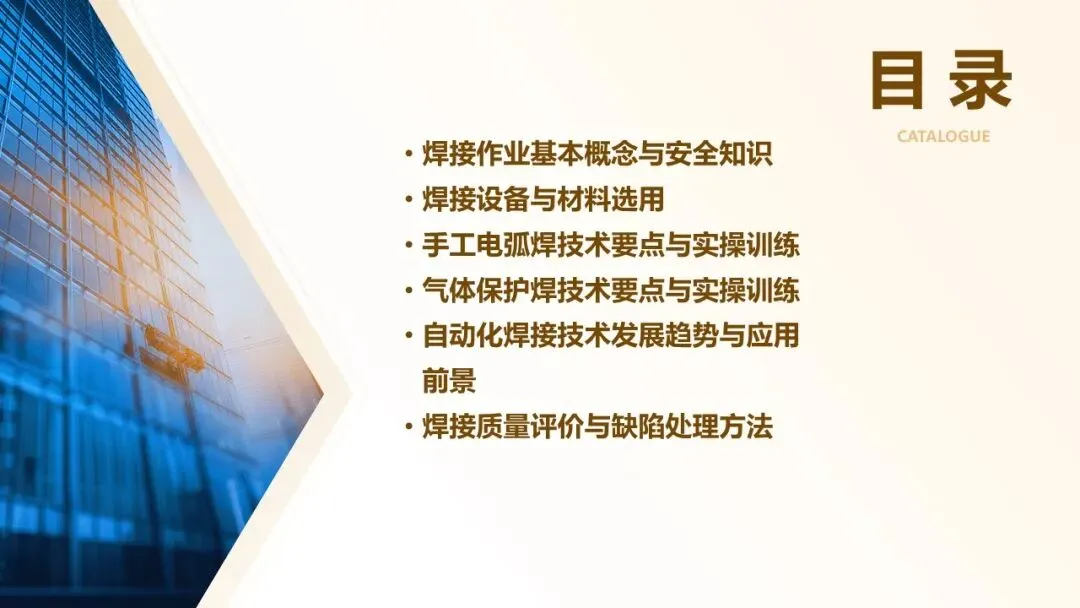 目录

CATALOGUE

• 焊接作业基本概念与安全知识
• 焊接设备与材料选用
• 手工电弧焊技术要点与实操训练
• 气体保护焊技术要点与实操训练
• 自动化焊接技术发展趋势与应用前景
• 焊接质量评价与缺陷处理方法